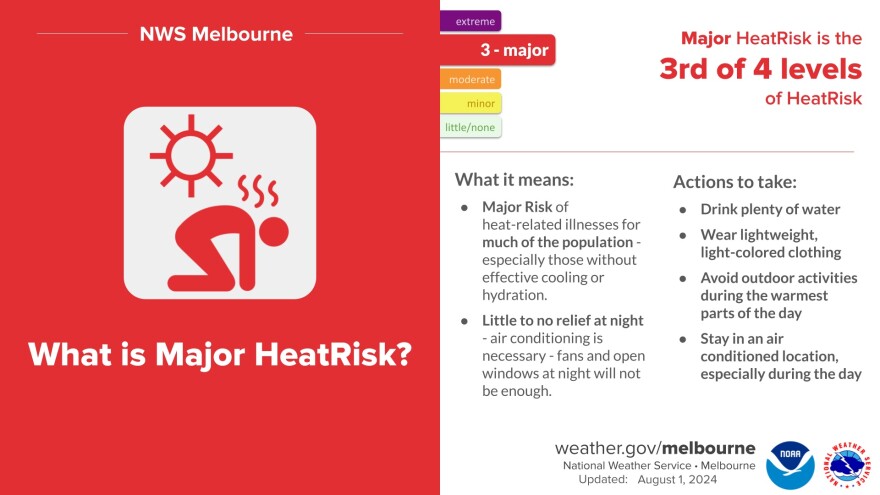 NWS Melbourne

What is Major HeatRisk?

extreme
3 - major
moderate
minor
little/none

Major HeatRisk is the 3rd of 4 levels of HeatRisk

What it means:

- Major Risk of heat-related illnesses for much of the population - especially those without effective cooling or hydration.
- Little to no relief at night - air conditioning is necessary - fans and open windows at night will not be enough.

Actions to take:

- Drink plenty of water
- Wear lightweight, light-colored clothing
- Avoid outdoor activities during the warmest parts of the day
- Stay in an air conditioned location, especially during the day

weather.gov/melbourne
National Weather Service • Melbourne
Updated: August 1, 2024

NOAA
NATIONAL WEATHER SERVICE